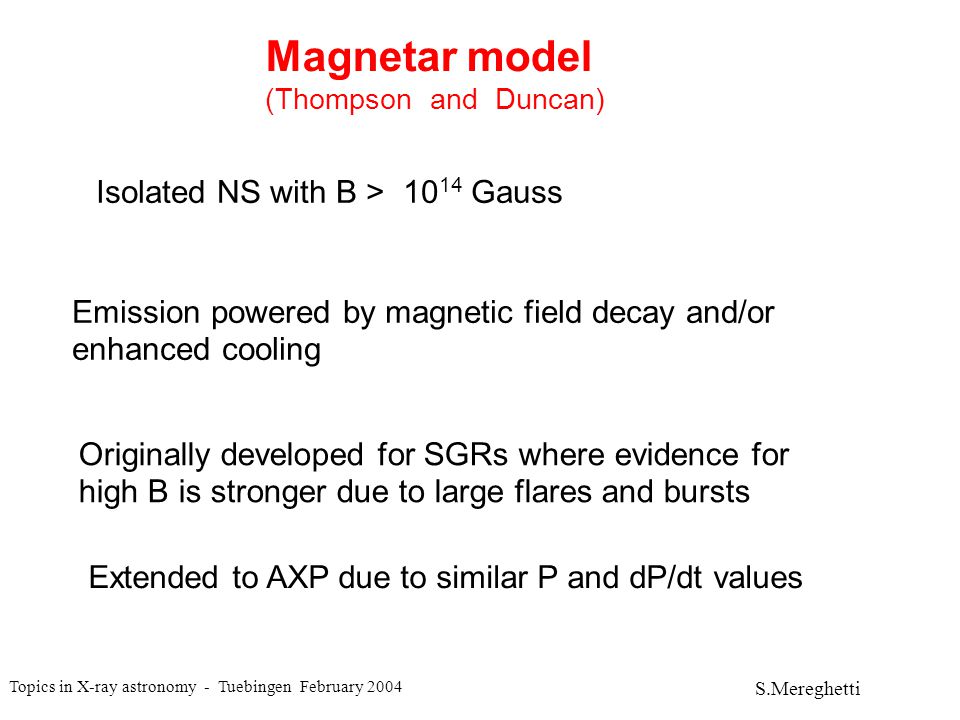 Magnetar model
(Thompson and Duncan)

Isolated NS with B > $10^{14}$ Gauss

Emission powered by magnetic field decay and/or enhanced cooling

Originally developed for SGRs where evidence for high B is stronger due to large flares and bursts

Extended to AXP due to similar P and dP/dt values

Topics in X-ray astronomy - Tuebingen February 2004

S.Mereghetti